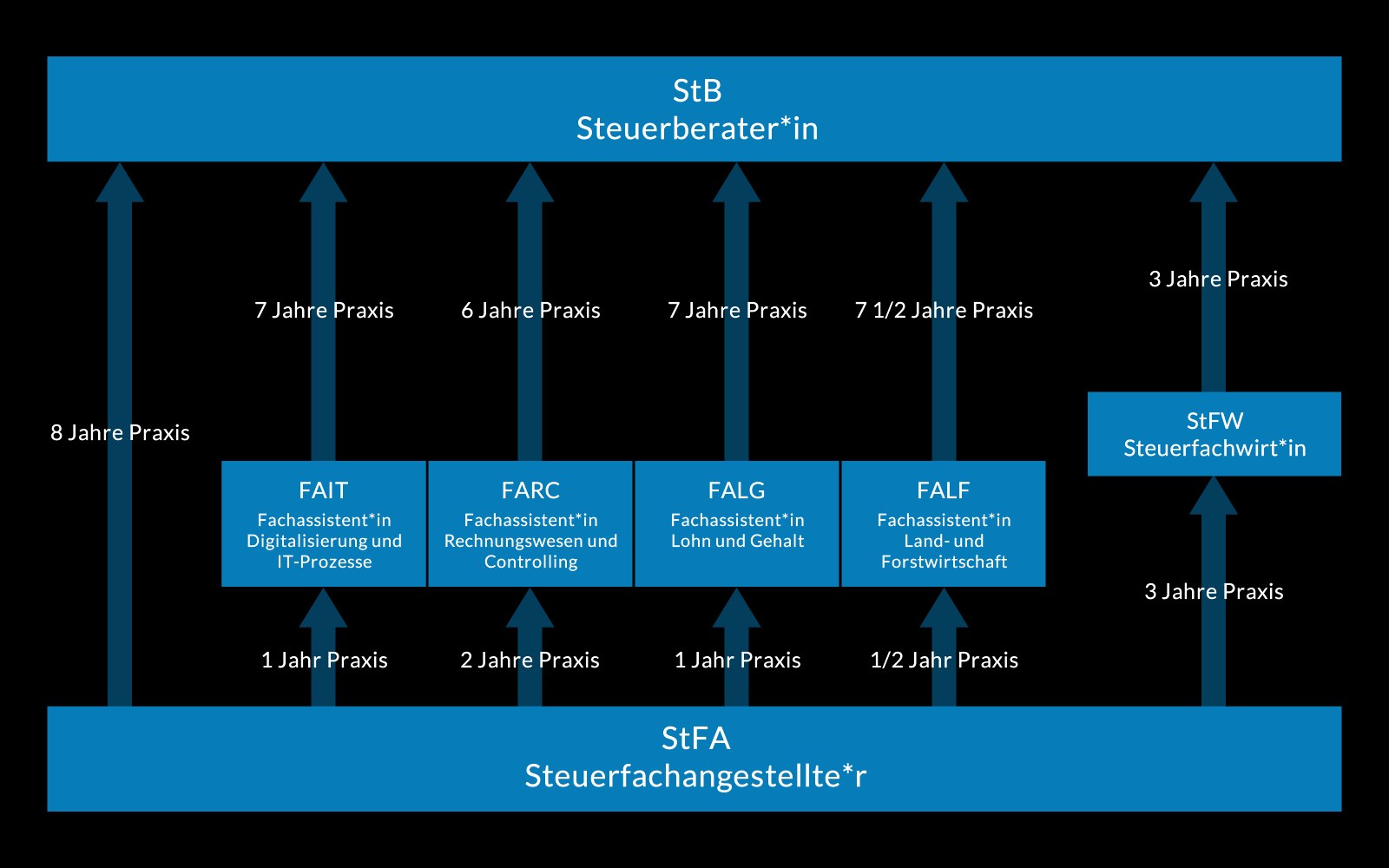 StB
Steuerberater*in

3 Jahre Praxis

7 Jahre Praxis

6 Jahre Praxis

7 Jahre Praxis

7 1/2 Jahre Praxis

8 Jahre Praxis

StFW
Steuerfachwirt*in

FAIT
Fachassistent*in Digitalisierung und IT-Prozesse

FARC
Fachassistent*in Rechnungswesen und Controlling

FALG
Fachassistent*in Lohn und Gehalt

FALF
Fachassistent*in Land- und Forstwirtschaft

3 Jahre Praxis

1 Jahr Praxis

2 Jahre Praxis

1 Jahr Praxis

1/2 Jahr Praxis

StFA
Steuerfachangestellte*r